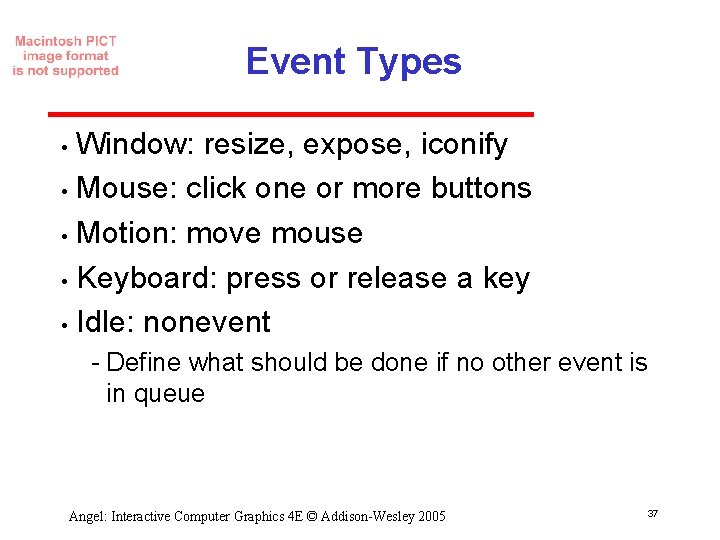 Macintosh PICT image format is not supported

Event Types

• Window: resize, expose, iconify
• Mouse: click one or more buttons
• Motion: move mouse
• Keyboard: press or release a key
• Idle: nonevent
- Define what should be done if no other event is in queue

Angel: Interactive Computer Graphics 4E © Addison-Wesley 2005

37